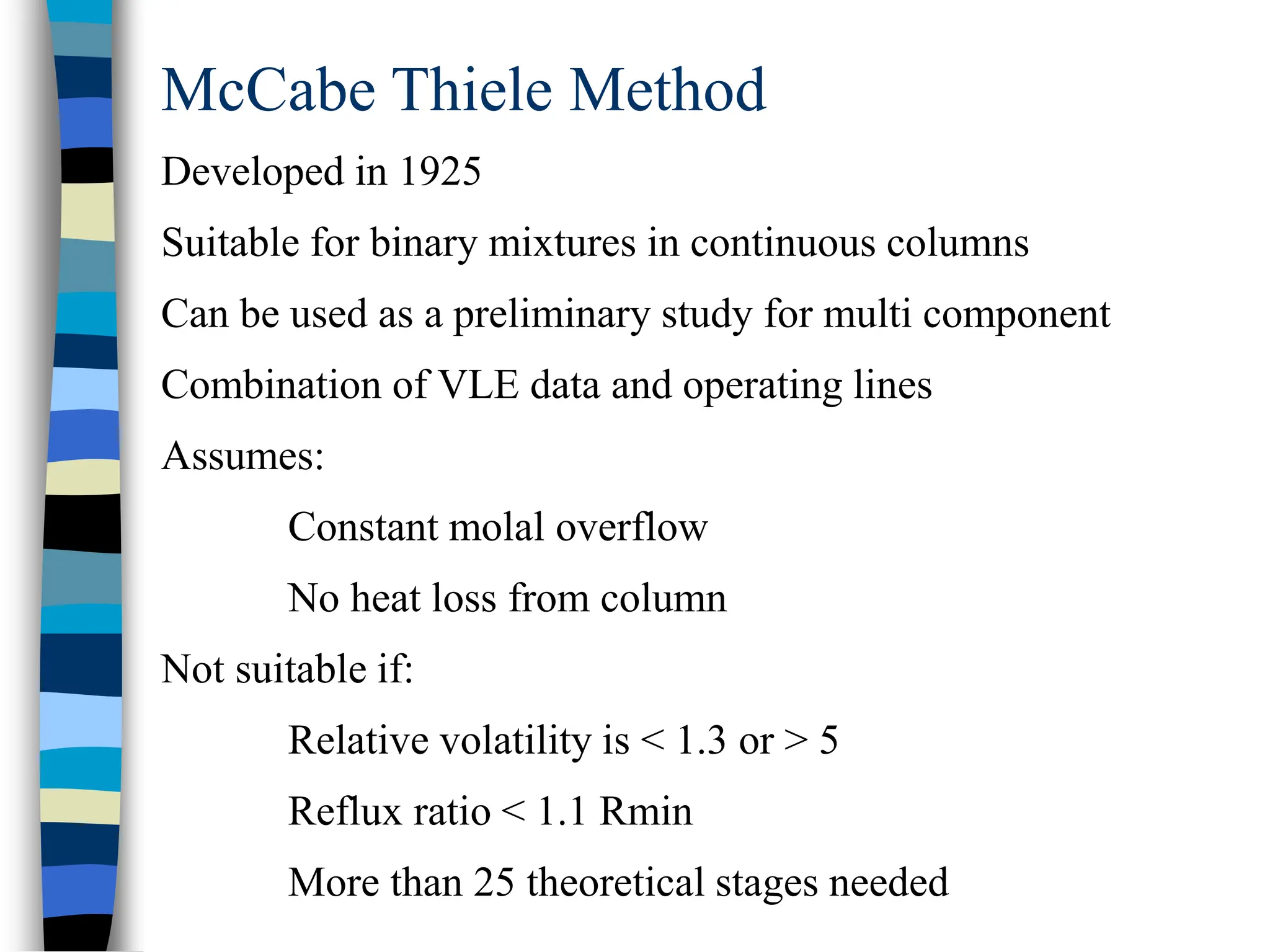 McCabe Thiele Method

Developed in 1925

Suitable for binary mixtures in continuous columns

Can be used as a preliminary study for multi component

Combination of VLE data and operating lines

Assumes:

Constant molal overflow

No heat loss from column

Not suitable if:

Relative volatility is < 1.3 or > 5

Reflux ratio < 1.1 Rmin

More than 25 theoretical stages needed